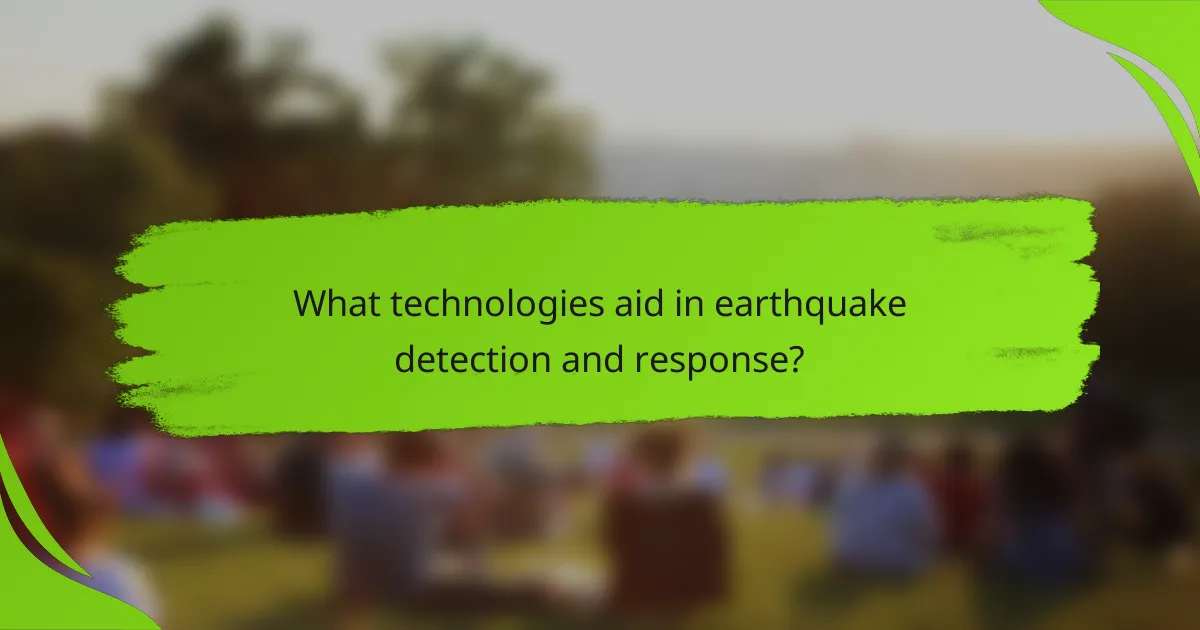 What technologies aid in earthquake detection and response?